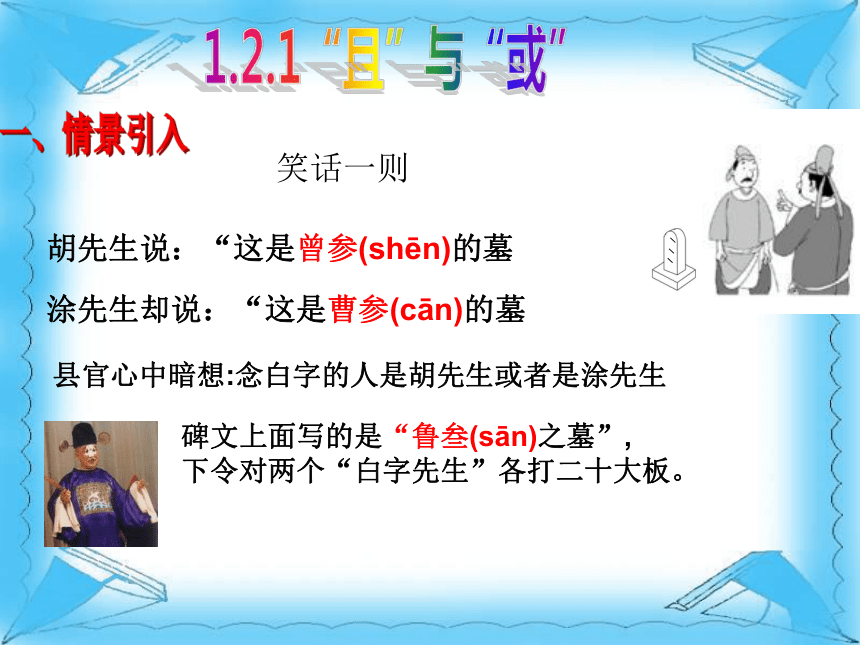 1.2.1 “且”与“或”

一、情景引入

笑话一则

胡先生说：“这是曾参(shēn)的墓

涂先生却说：“这是曹参(cān)的墓

县官心中暗想:念白字的人是胡先生或者是涂先生

碑文上面写的是“鲁叁(sān)之墓”，下令对两个“白字先生”各打二十大板。